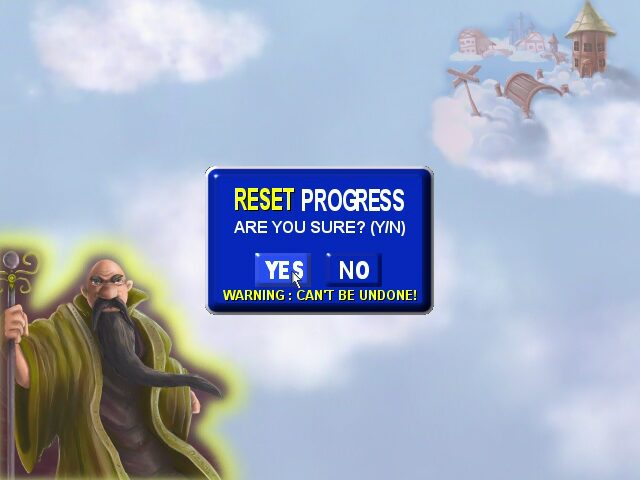 RESET PROGRESS
ARE YOU SURE? (Y/N)

YES NO

WARNING : CAN'T BE UNDONE!